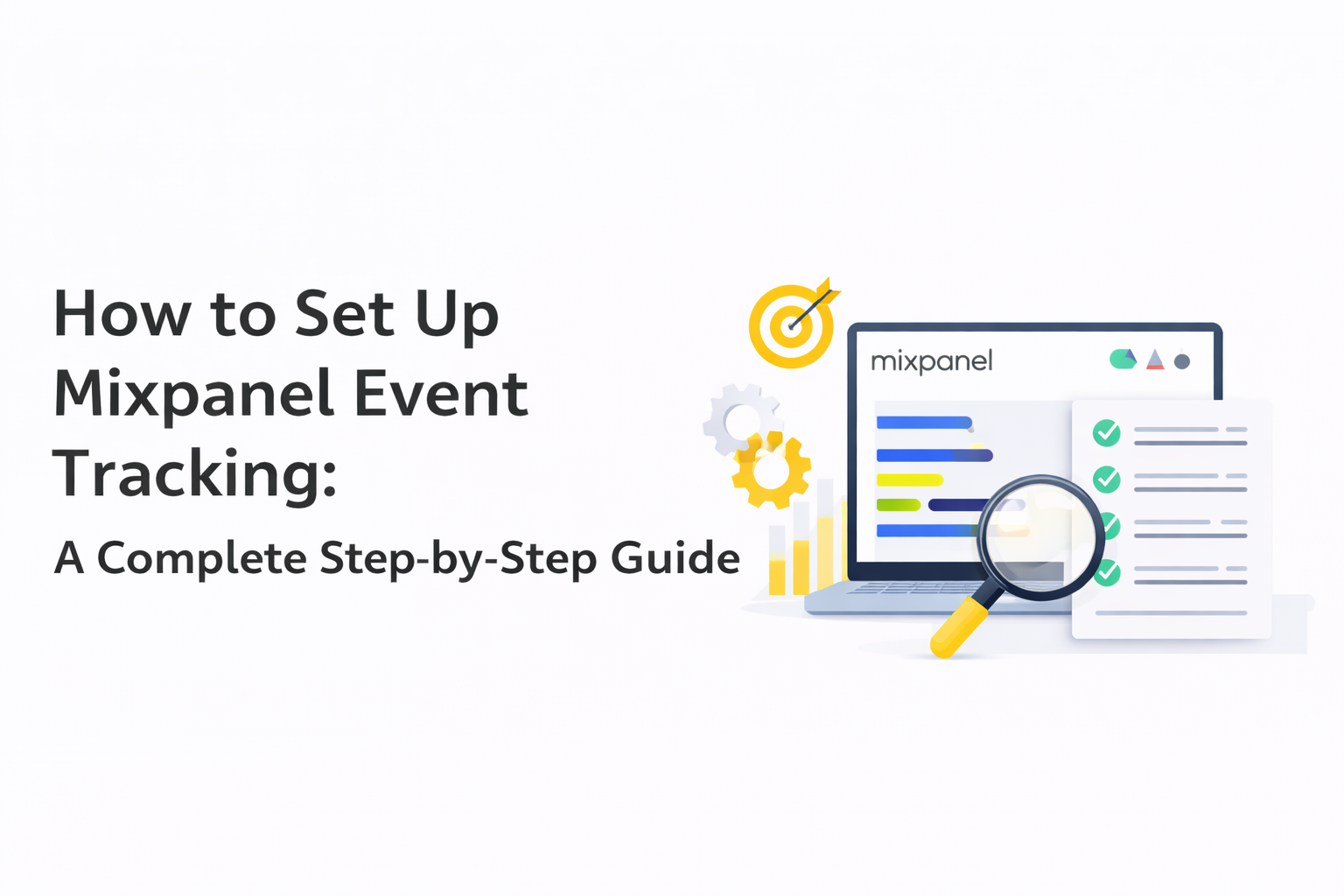 How to Set Up Mixpanel Event Tracking:

A Complete Step-by-Step Guide

mixpanel